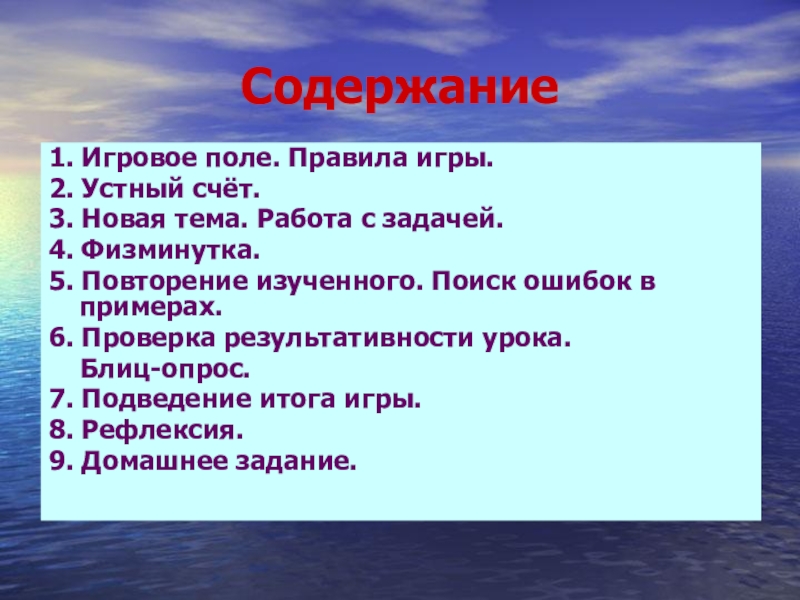 Содержание

1. Игровое поле. Правила игры.
2. Устный счёт.
3. Новая тема. Работа с задачей.
4. Физминутка.
5. Повторение изученного. Поиск ошибок в примерах.
6. Проверка результативности урока.
Блиц-опрос.
7. Подведение итога игры.
8. Рефлексия.
9. Домашнее задание.